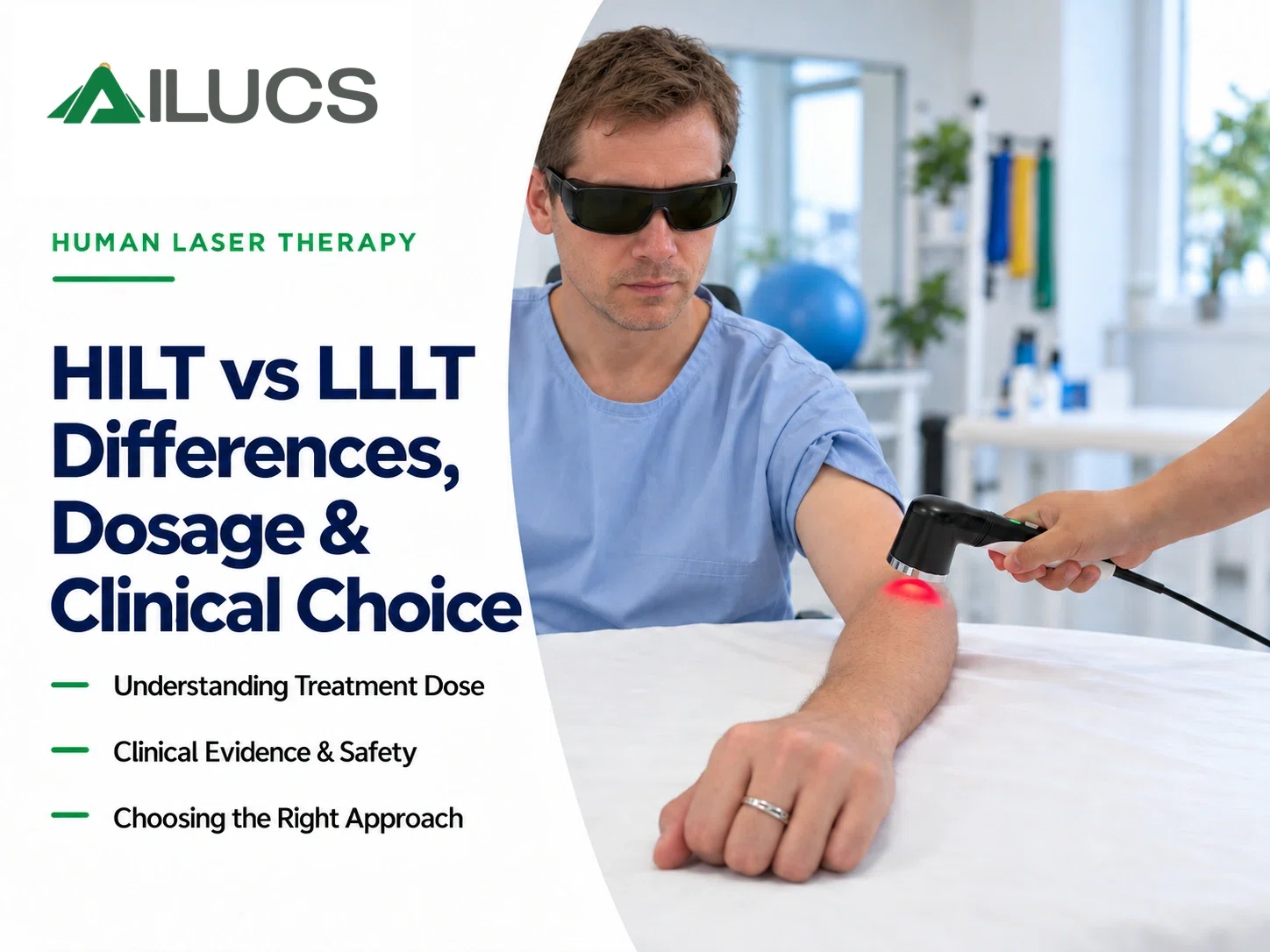 AILUCS

HUMAN LASER THERAPY

HILT vs LLLT Differences, Dosage & Clinical Choice

Understanding Treatment Dose

Clinical Evidence & Safety

Choosing the Right Approach